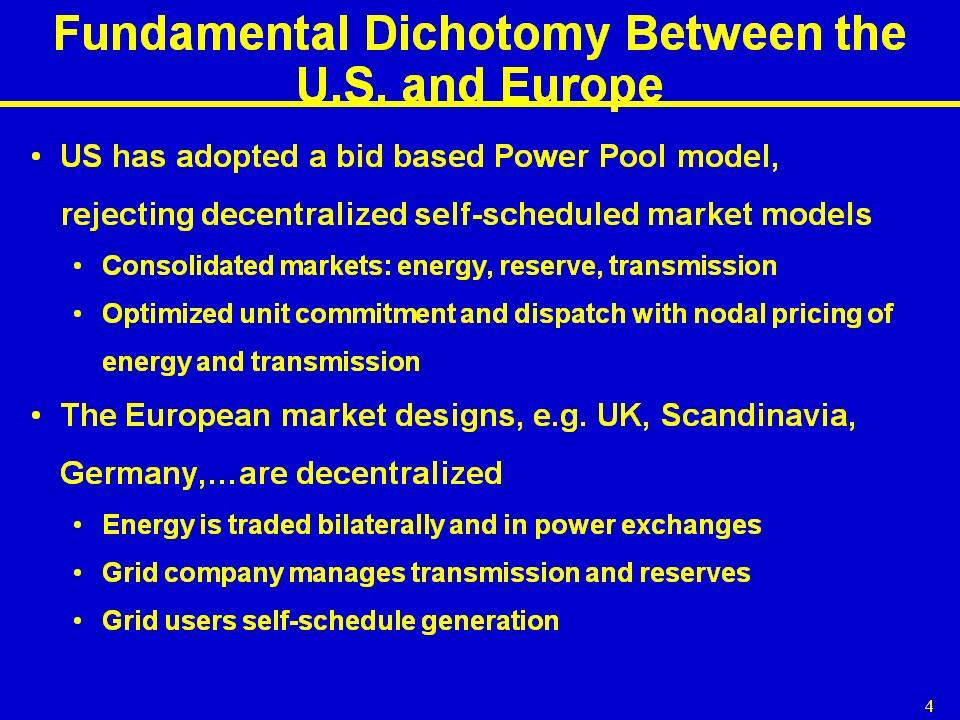 Fundamental Dichotomy Between the U.S. and Europe

• US has adopted a bid based Power Pool model, rejecting decentralized self-scheduled market models
  • Consolidated markets: energy, reserve, transmission
  • Optimized unit commitment and dispatch with nodal pricing of energy and transmission
• The European market designs, e.g. UK, Scandinavia, Germany,…are decentralized
  • Energy is traded bilaterally and in power exchanges
  • Grid company manages transmission and reserves
  • Grid users self-schedule generation

4